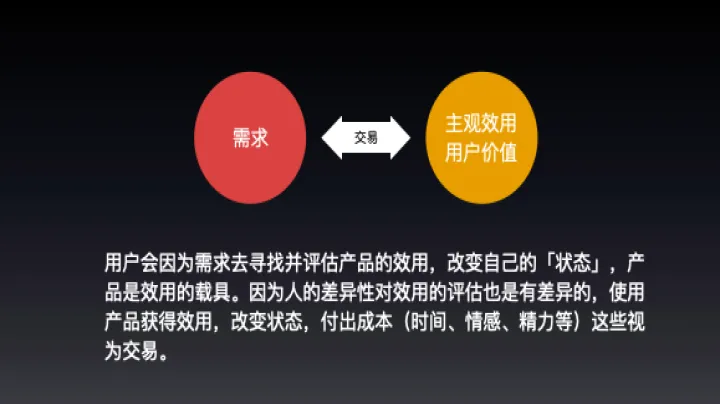 需求

交易

主观效用
用户价值

用户会因为需求去寻找并评估产品的效用，改变自己的「状态」，产品是效用的载具。因为人的差异性对效用的评估也是有差异的，使用产品获得效用，改变状态，付出成本（时间、情感、精力等）这些视为交易。